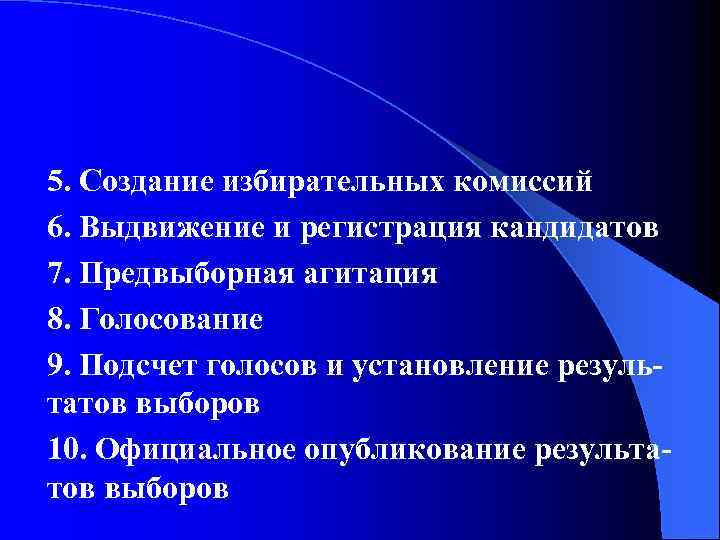 5. Создание избирательных комиссий
6. Выдвижение и регистрация кандидатов
7. Предвыборная агитация
8. Голосование
9. Подсчет голосов и установление результатов выборов
10. Официальное опубликование результатов выборов